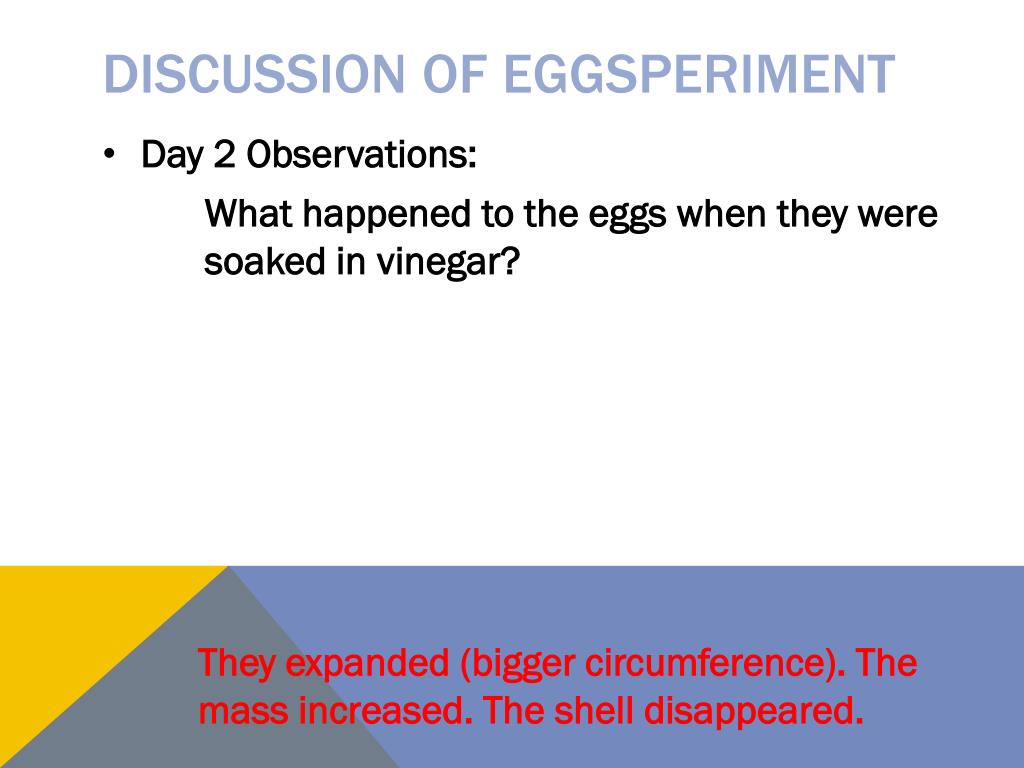 DISCUSSION OF EGGSPERIMENT

• Day 2 Observations:

What happened to the eggs when they were soaked in vinegar?

They expanded (bigger circumference). The mass increased. The shell disappeared.